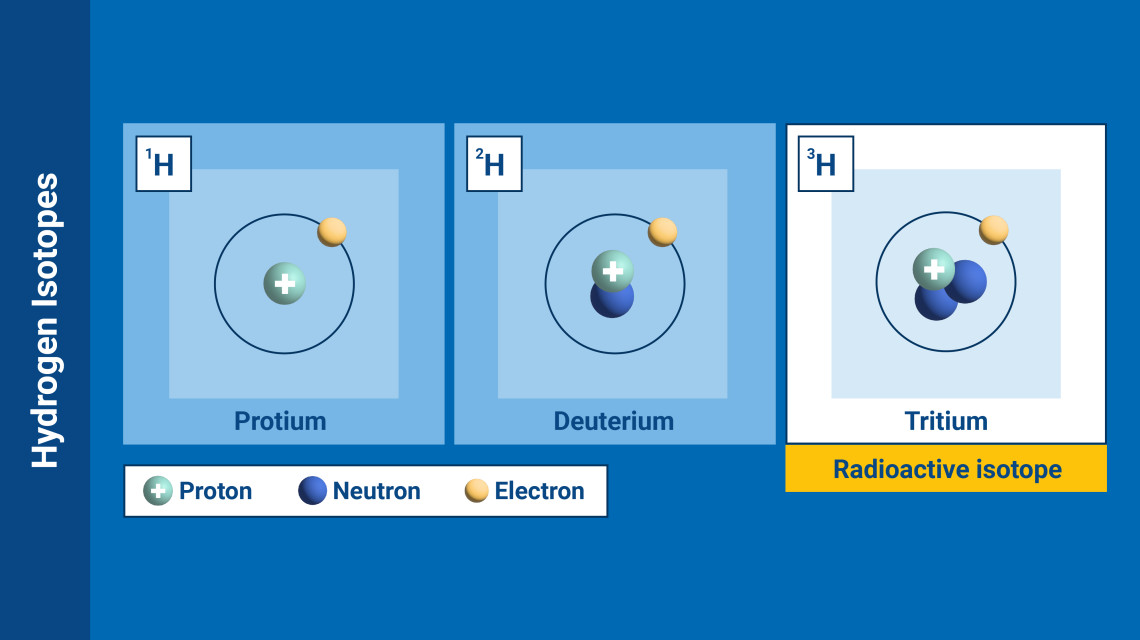 Hydrogen Isotopes

$^1H$

Protium

$^2H$

Deuterium

$^3H$

Tritium

Radioactive isotope

Proton Neutron Electron